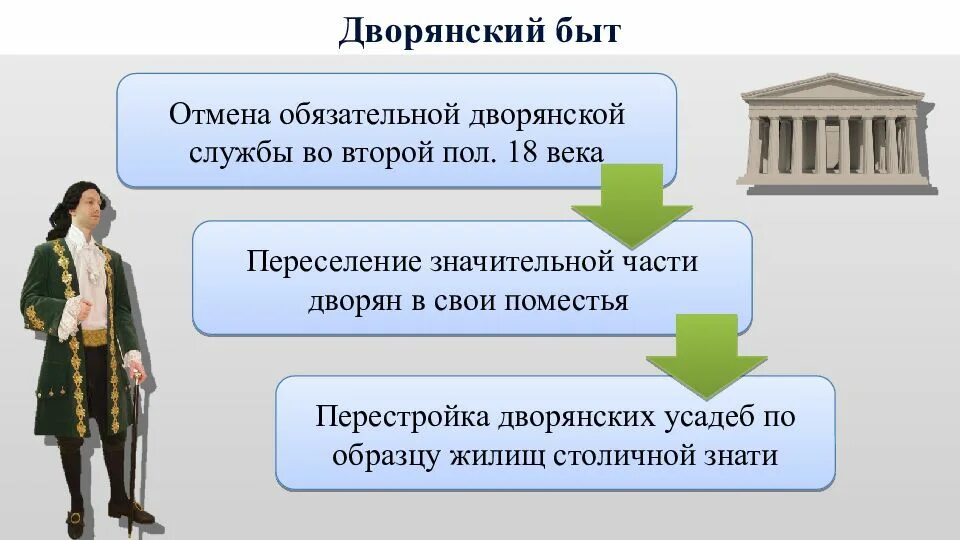 Дворянский быт

Отмена обязательной дворянской службы во второй пол. 18 века

Переселение значительной части дворян в свои поместья

Перестройка дворянских усадеб по образцу жилищ столичной знати